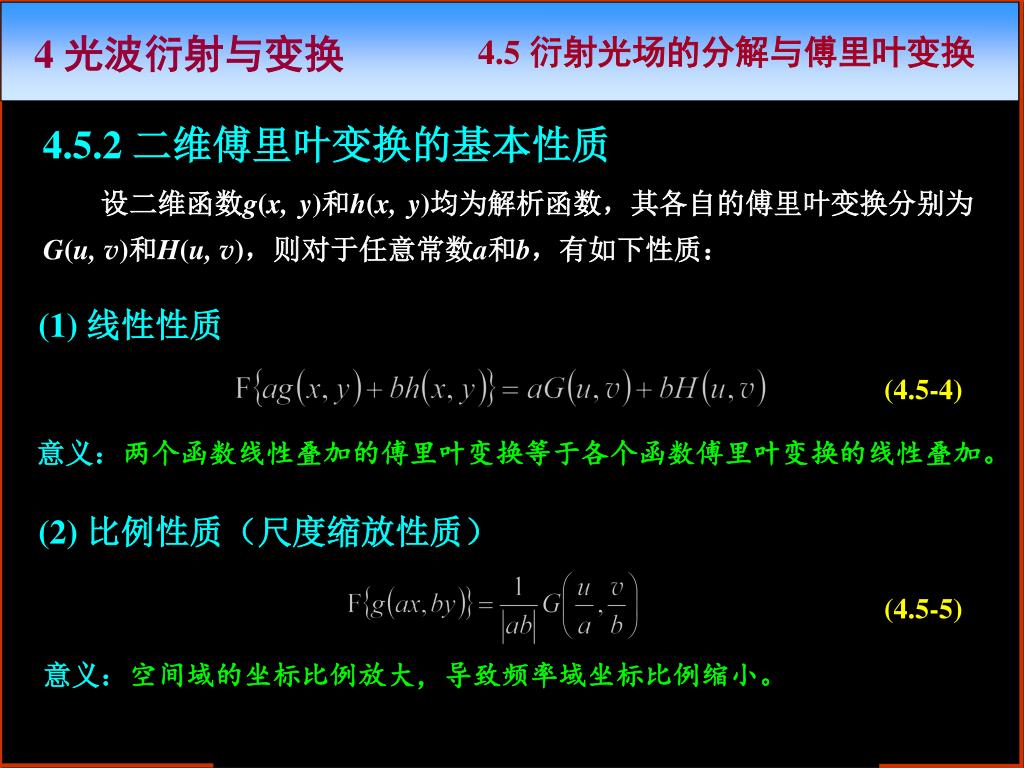 4 光波衍射与变换

4.5 衍射光场的分解与傅里叶变换

4.5.2 二维傅里叶变换的基本性质

设二维函数$g(x, y)$和$h(x, y)$均为解析函数，其各自的傅里叶变换分别为$G(u, v)$和$H(u, v)$，则对于任意常数$a$和$b$，有如下性质：

(1) 线性性质

$F\{ag(x,y)+bh(x,y)\}=aG(u,v)+bH(u,v)$ (4.5-4)

意义：两个函数线性叠加的傅里叶变换等于各个函数傅里叶变换的线性叠加。

(2) 比例性质（尺度缩放性质）

$F\{g(ax,by)\}=\frac{1}{|ab|}G\left(\frac{u}{a},\frac{v}{b}\right)$ (4.5-5)

意义：空间域的坐标比例放大，导致频率域坐标比例缩小。